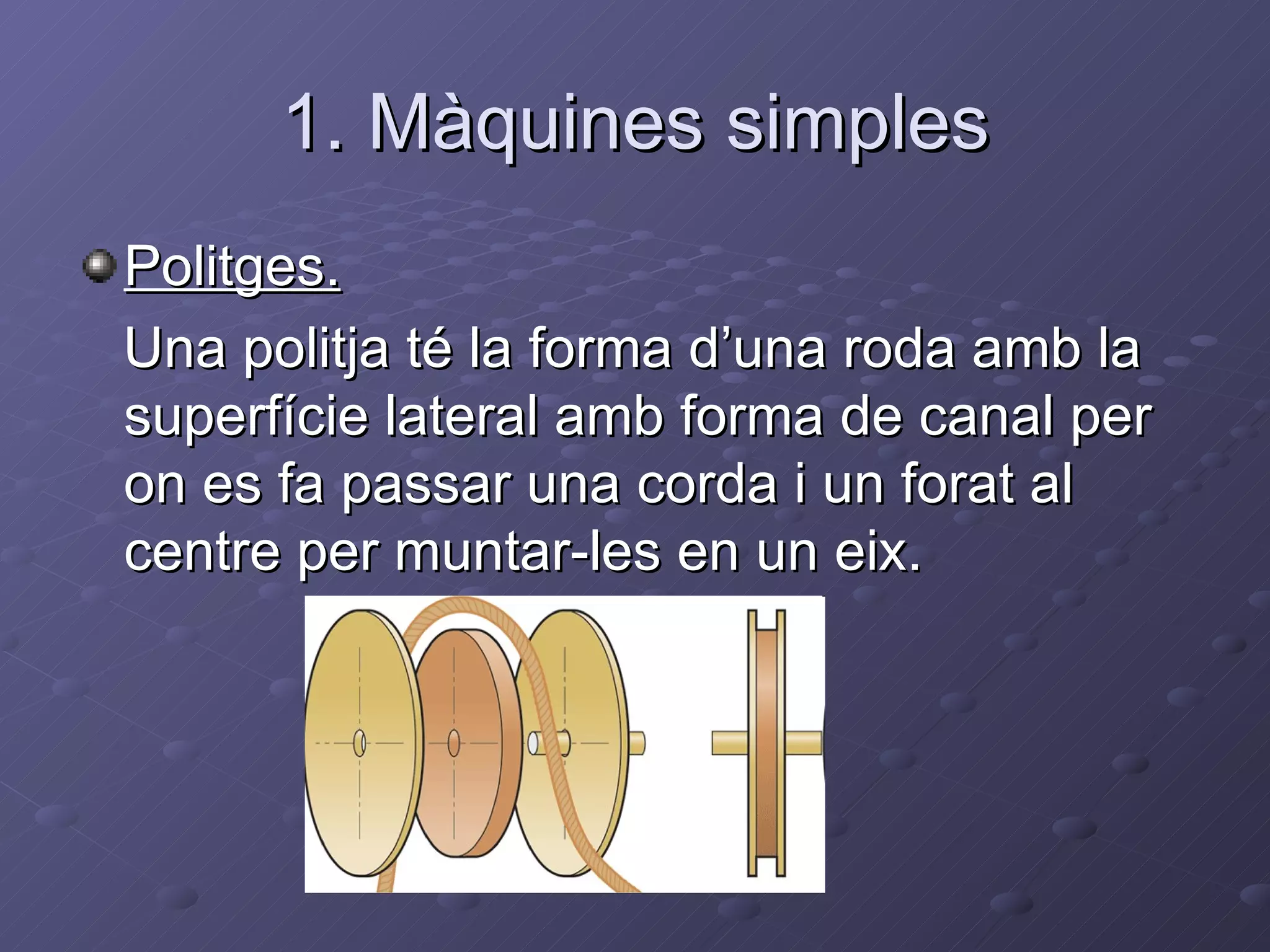 1. Màquines simples

Politges.

Una politja té la forma d’una roda amb la superfície lateral amb forma de canal per on es fa passar una corda i un forat al centre per muntar-les en un eix.